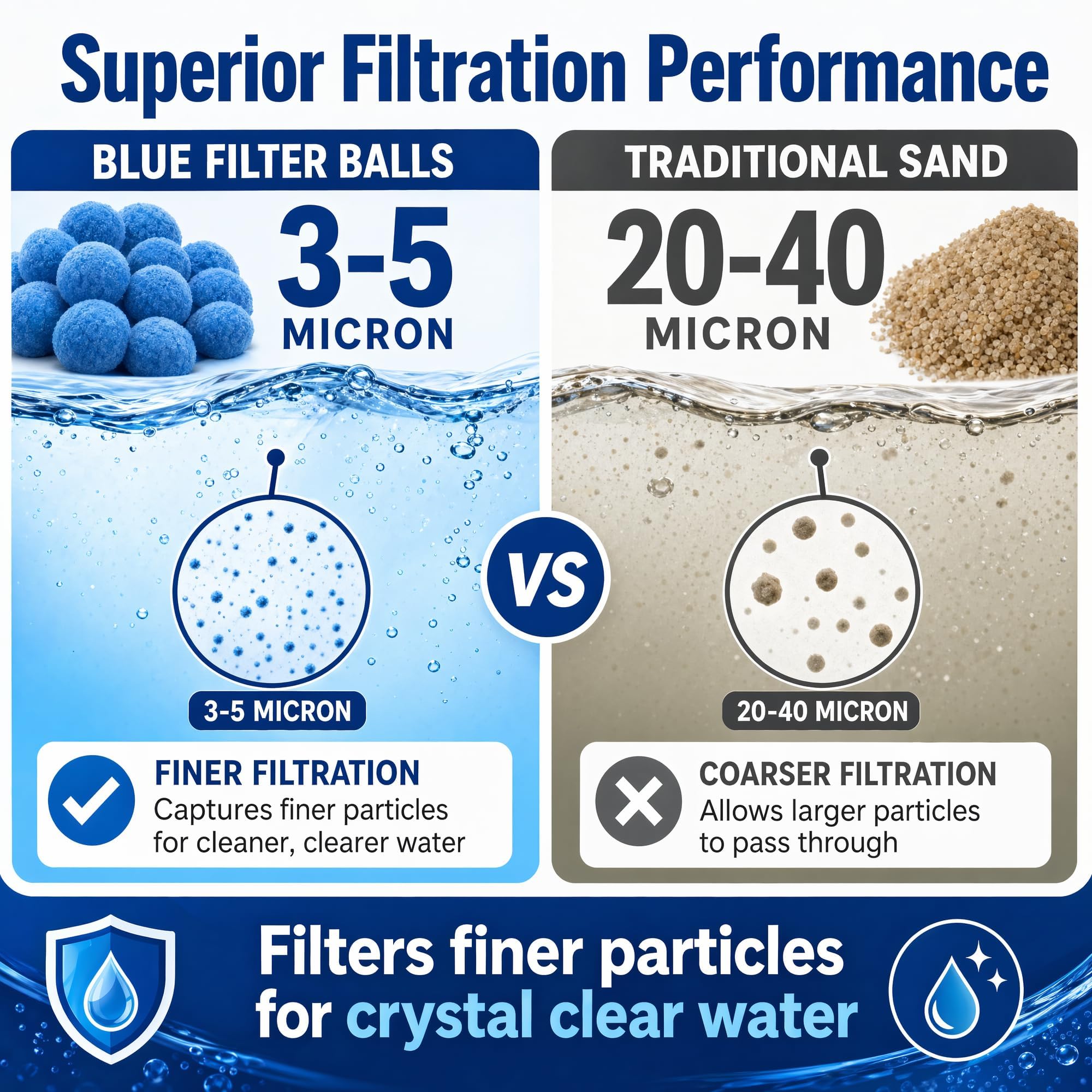 Superior Filtration Performance

BLUE FILTER BALLS

3-5
MICRON

3-5 MICRON

FINER FILTRATION
Captures finer particles for cleaner, clearer water

VS

TRADITIONAL SAND

20-40
MICRON

20-40 MICRON

COARSER FILTRATION
Allows larger particles to pass through

Filters finer particles for crystal clear water